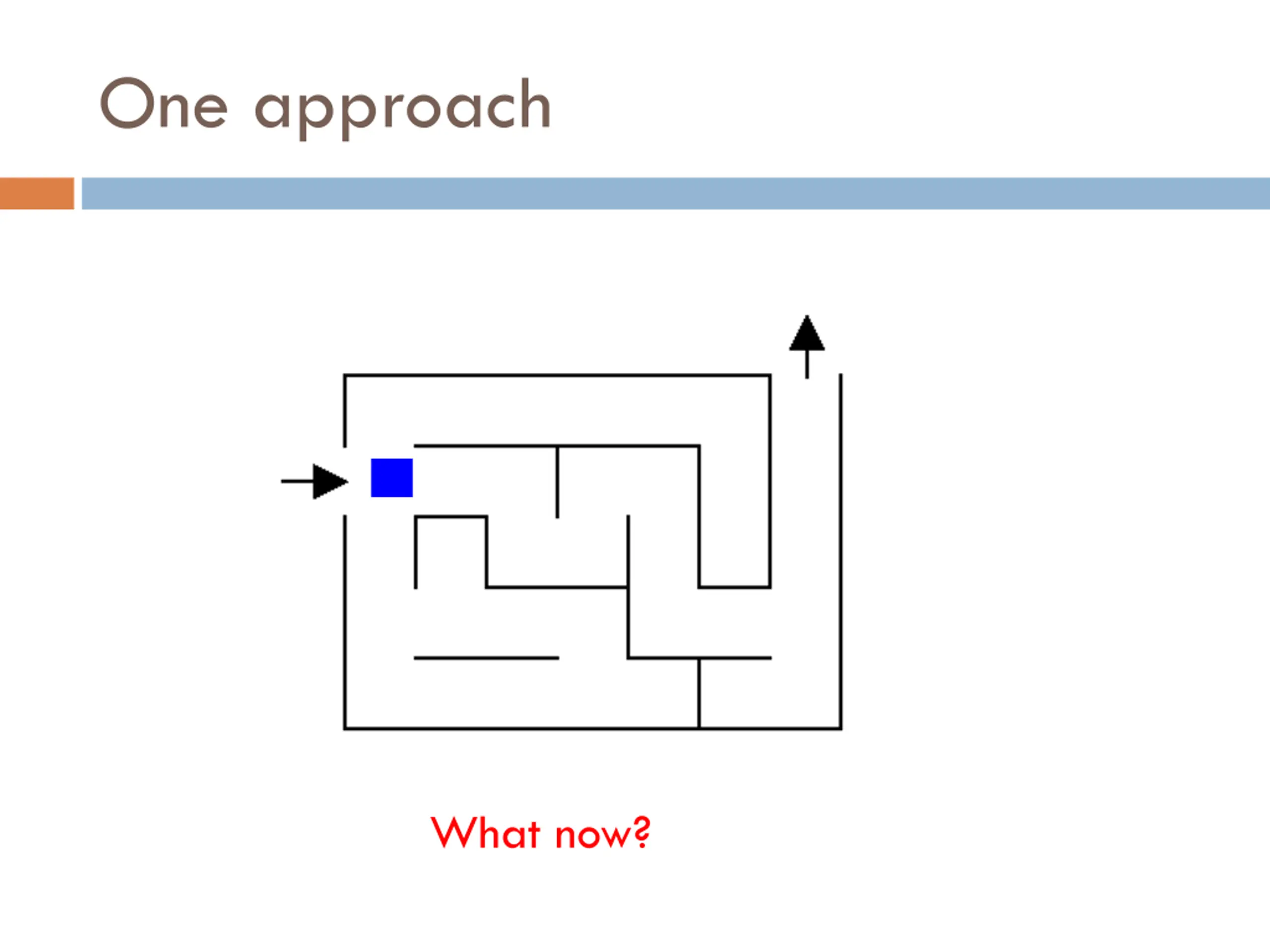 One approach

What now?